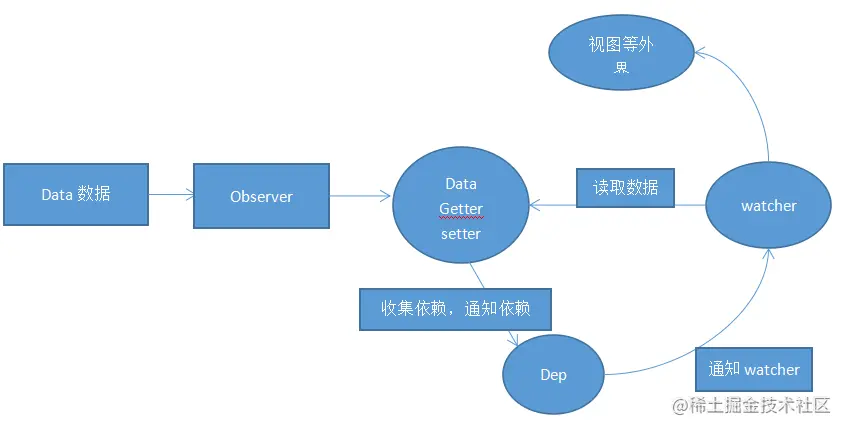 视图等外界

Data 数据

Observer

Data Getter setter

读取数据

watcher

收集依赖，通知依赖

Dep

通知 watcher

@稀土掘金技术社区